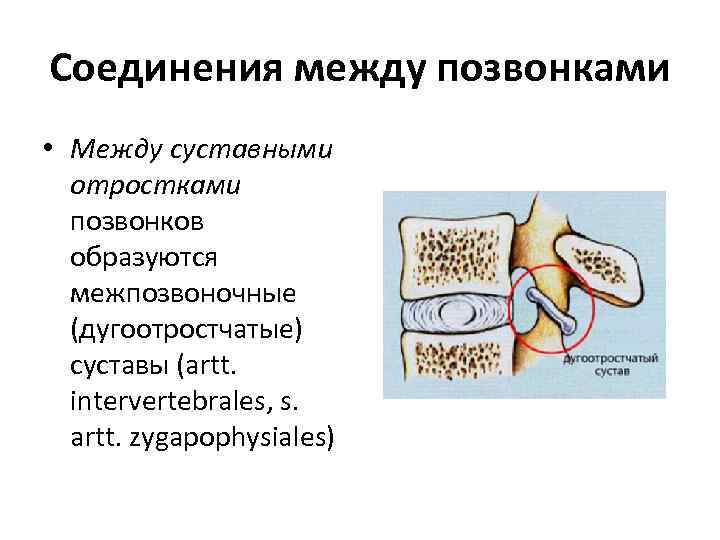 Соединения между позвонками

• Между суставными отростками позвонков образуются межпозвоночные (дугоотростчатые) суставы (artt. intervertebrales, s. artt. zygapophysiales)

дугоотростчатый сустав